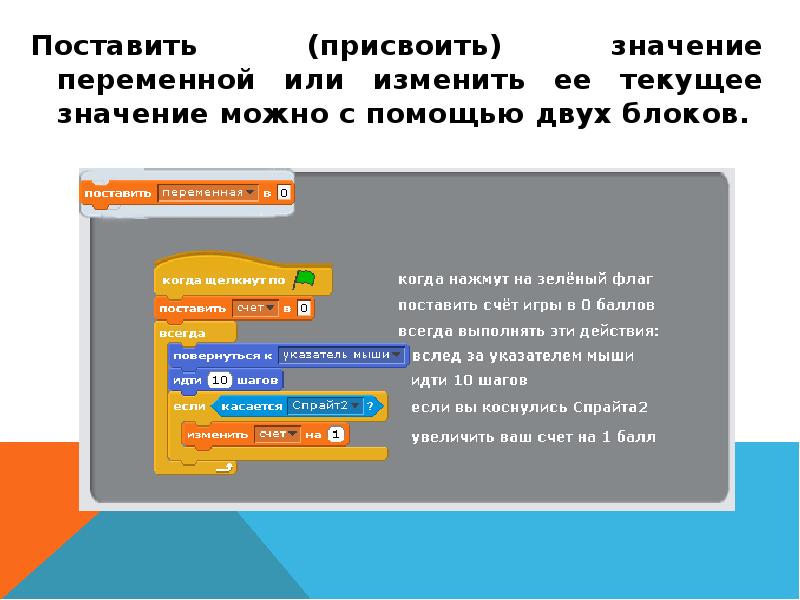 Поставить (присвоить) значение переменной или изменить ее текущее значение можно с помощью двух блоков.

поставить переменная в 0

когда щелкнут по
поставить счет в 0
всегда
повернуться к указатель мыши
идти 10 шагов
если касается Спрайт2 ?
изменить счет на 1

когда нажмут на зелёный флаг
поставить счёт игры в 0 баллов
всегда выполнять эти действия:
вслед за указателем мыши
идти 10 шагов
если вы коснулись Спрайта2
увеличить ваш счет на 1 балл